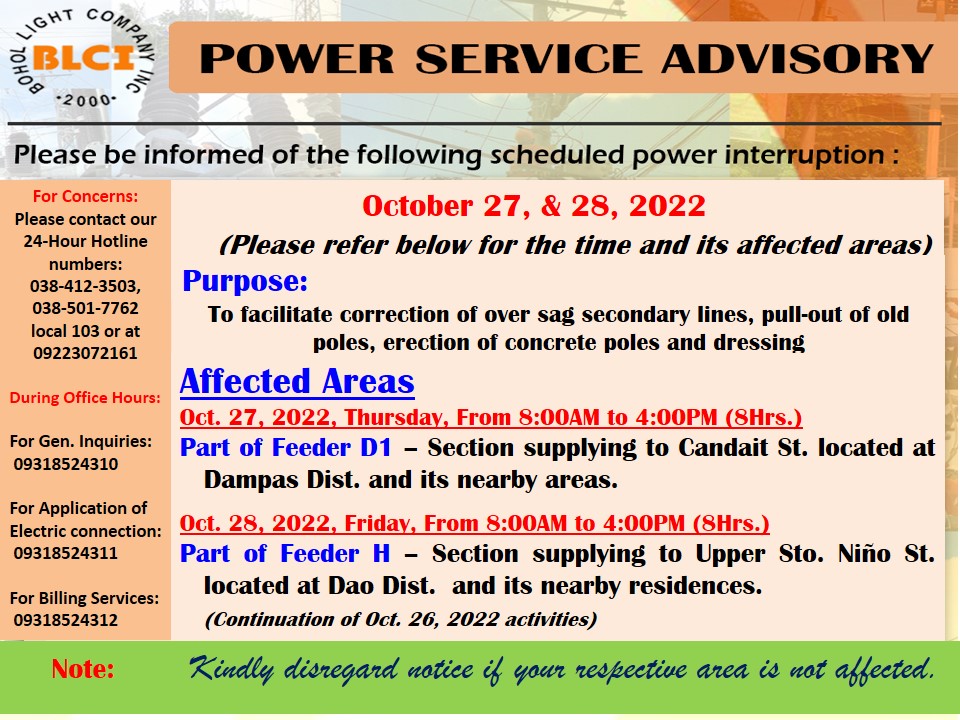 BOHOL LIGHT COMPANY INC
BLCI
·2000·

POWER SERVICE ADVISORY

Please be informed of the following scheduled power interruption :

For Concerns:
Please contact our 24-Hour Hotline numbers:
038-412-3503,
038-501-7762
local 103 or at
09223072161

During Office Hours:

For Gen. Inquiries:
09318524310

For Application of Electric connection:
09318524311

For Billing Services:
09318524312

October 27, & 28, 2022
(Please refer below for the time and its affected areas)

Purpose:
To facilitate correction of over sag secondary lines, pull-out of old poles, erection of concrete poles and dressing

Affected Areas

Oct. 27, 2022, Thursday, From 8:00AM to 4:00PM (8Hrs.)
Part of Feeder D1 – Section supplying to Candait St. located at Dampas Dist. and its nearby areas.

Oct. 28, 2022, Friday, From 8:00AM to 4:00PM (8Hrs.)
Part of Feeder H – Section supplying to Upper Sto. Niño St. located at Dao Dist. and its nearby residences.
(Continuation of Oct. 26, 2022 activities)

Note: Kindly disregard notice if your respective area is not affected.